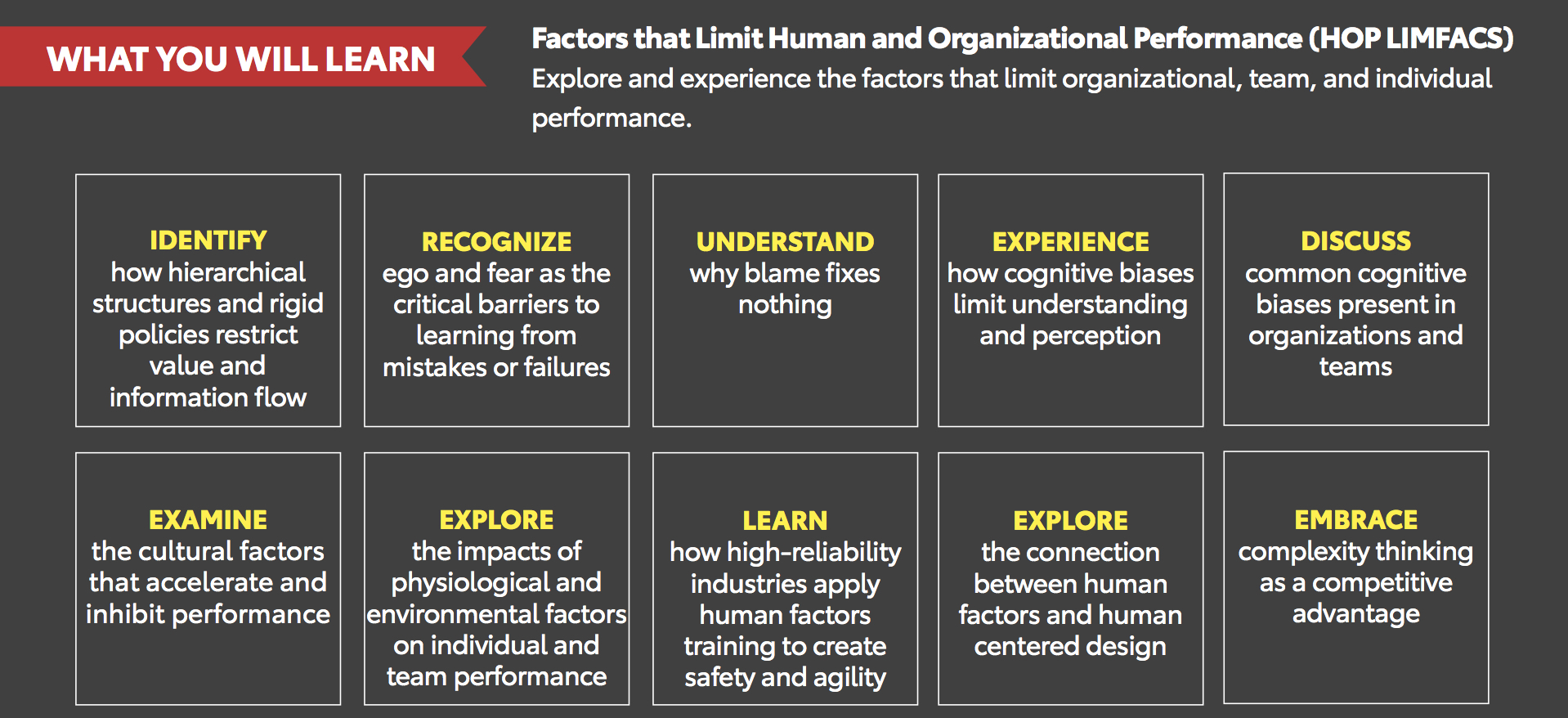 WHAT YOU WILL LEARN

Factors that Limit Human and Organizational Performance (HOP LIMFACS)
Explore and experience the factors that limit organizational, team, and individual performance.

IDENTIFY
how hierarchical structures and rigid policies restrict value and information flow

RECOGNIZE
ego and fear as the critical barriers to learning from mistakes or failures

UNDERSTAND
why blame fixes nothing

EXPERIENCE
how cognitive biases limit understanding and perception

DISCUSS
common cognitive biases present in organizations and teams

EXAMINE
the cultural factors that accelerate and inhibit performance

EXPLORE
the impacts of physiological and environmental factors on individual and team performance

LEARN
how high-reliability industries apply human factors training to create safety and agility

EXPLORE
the connection between human factors and human centered design

EMBRACE
complexity thinking as a competitive advantage